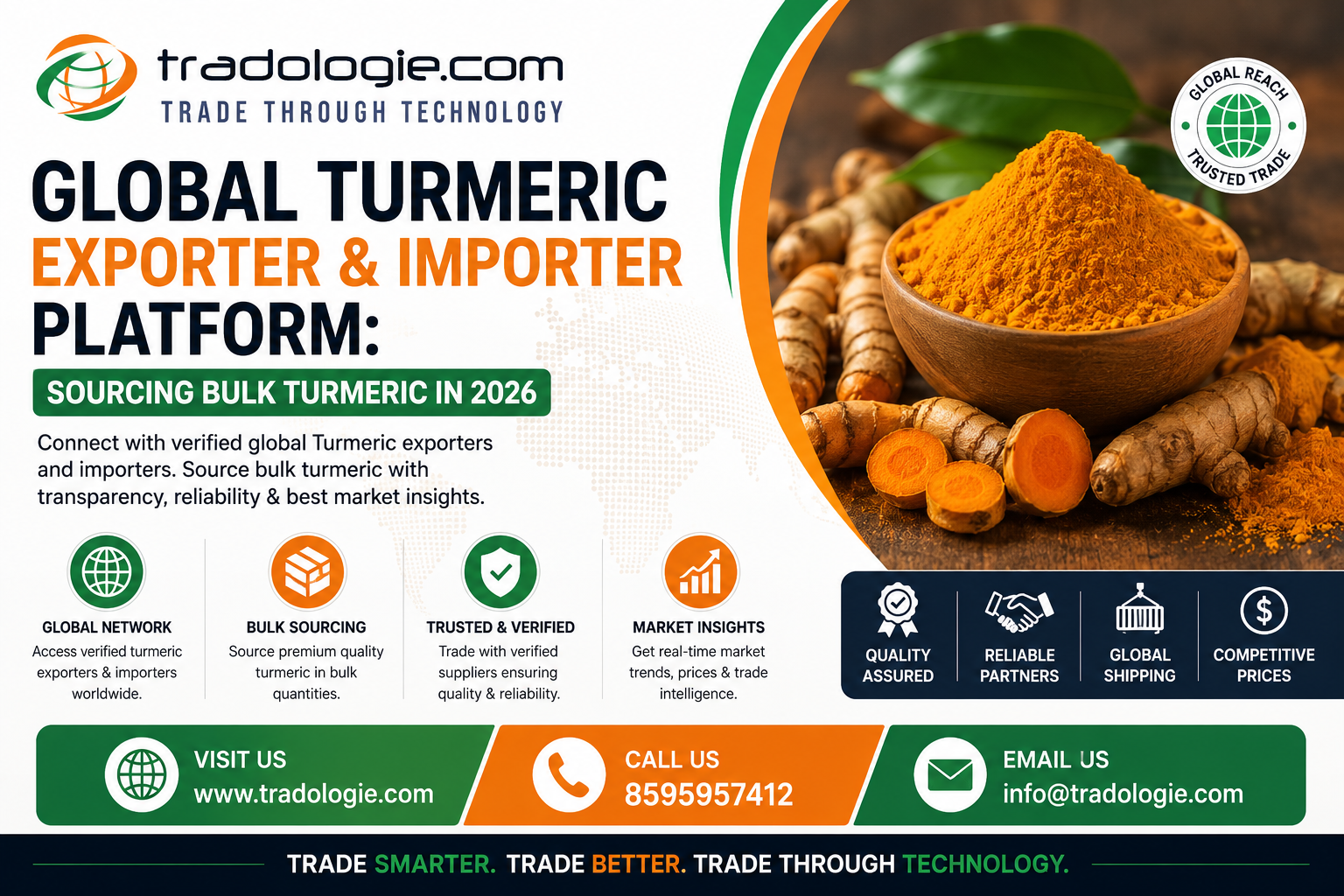 tradologie.com
TRADE THROUGH TECHNOLOGY

GLOBAL REACH
TRUSTED TRADE

GLOBAL TURMERIC
EXPORTER & IMPORTER
PLATFORM:

SOURCING BULK TURMERIC IN 2026

Connect with verified global Turmeric exporters and importers. Source bulk turmeric with transparency, reliability & best market insights.

GLOBAL NETWORK
Access verified turmeric exporters & importers worldwide.

BULK SOURCING
Source premium quality turmeric in bulk quantities.

TRUSTED & VERIFIED
Trade with verified suppliers ensuring quality & reliability.

MARKET INSIGHTS
Get real-time market trends, prices & trade intelligence.

QUALITY ASSURED

RELIABLE PARTNERS

GLOBAL SHIPPING

COMPETITIVE PRICES

VISIT US
www.tradologie.com

CALL US
8595957412

EMAIL US
info@tradologie.com

TRADE SMARTER. TRADE BETTER. TRADE THROUGH TECHNOLOGY.